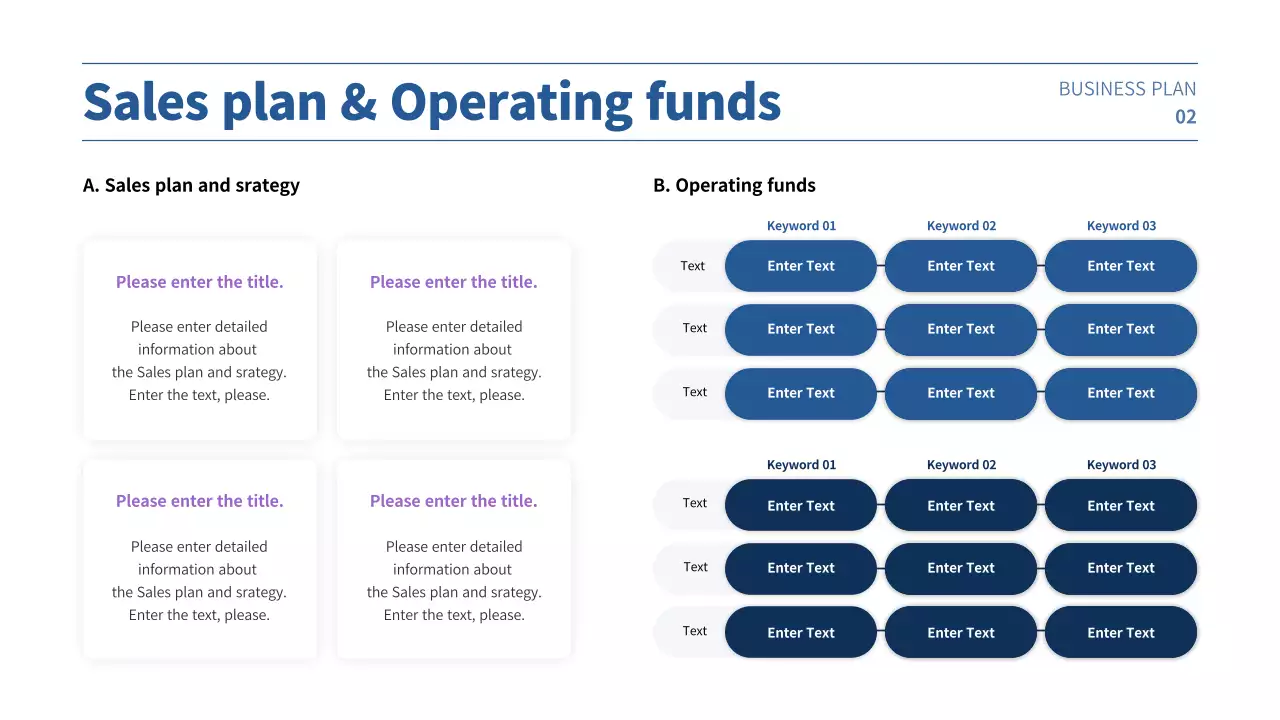 Sales plan & Operating funds

BUSINESS PLAN
02

A. Sales plan and srategy

Please enter the title.

Please enter detailed information about the Sales plan and srategy. Enter the text, please.

Please enter the title.

Please enter detailed information about the Sales plan and srategy. Enter the text, please.

Please enter the title.

Please enter detailed information about the Sales plan and srategy. Enter the text, please.

Please enter the title.

Please enter detailed information about the Sales plan and srategy. Enter the text, please.

B. Operating funds

| | Keyword 01 | Keyword 02 | Keyword 03 |
|---|---|---|---|
| Text | Enter Text | Enter Text | Enter Text |
| Text | Enter Text | Enter Text | Enter Text |
| Text | Enter Text | Enter Text | Enter Text |

| | Keyword 01 | Keyword 02 | Keyword 03 |
|---|---|---|---|
| Text | Enter Text | Enter Text | Enter Text |
| Text | Enter Text | Enter Text | Enter Text |
| Text | Enter Text | Enter Text | Enter Text |